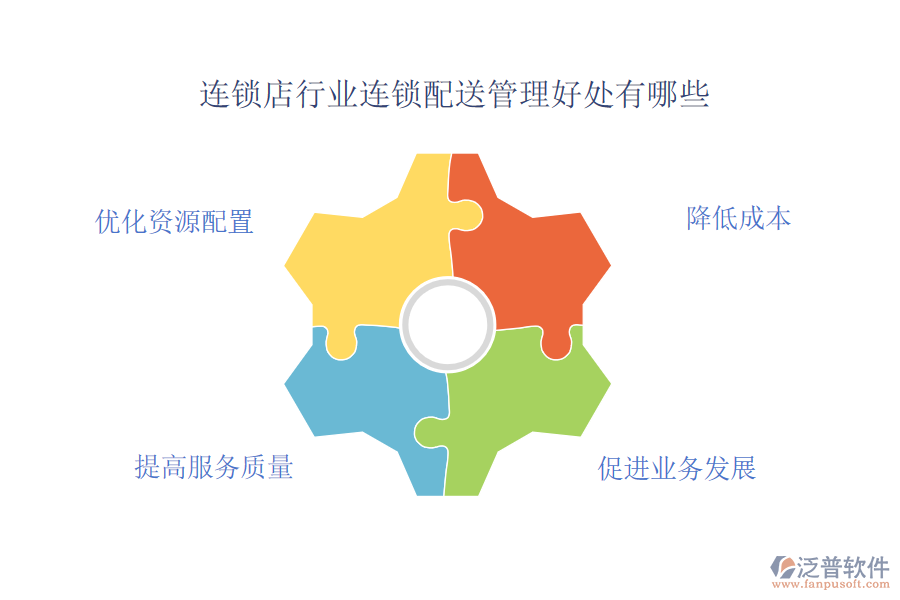 连锁店行业连锁配送管理好处有哪些

优化资源配置

降低成本

提高服务质量

促进业务发展

泛普软件
www.fanpusoft.com